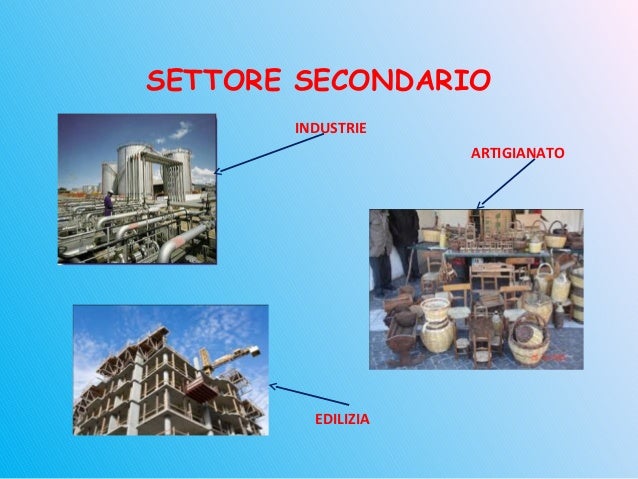 SETTORE SECONDARIO

INDUSTRIE

ARTIGIANATO

EDILIZIA